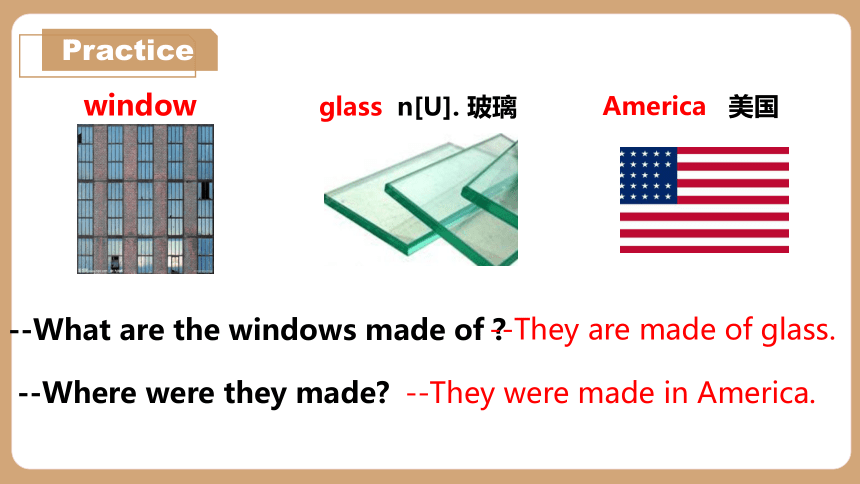 Practice

window

glass n[U]. 玻璃

America 美国

--What are the windows made of ? --They are made of glass.

--Where were they made? --They were made in America.